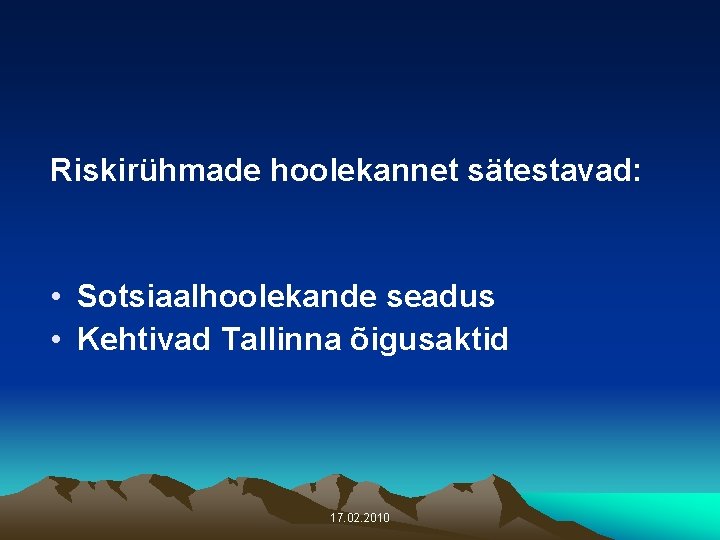 Riskirühmade hoolekannet sätestavad:

• Sotsiaalhoolekande seadus
• Kehtivad Tallinna õigusaktid

17.02.2010